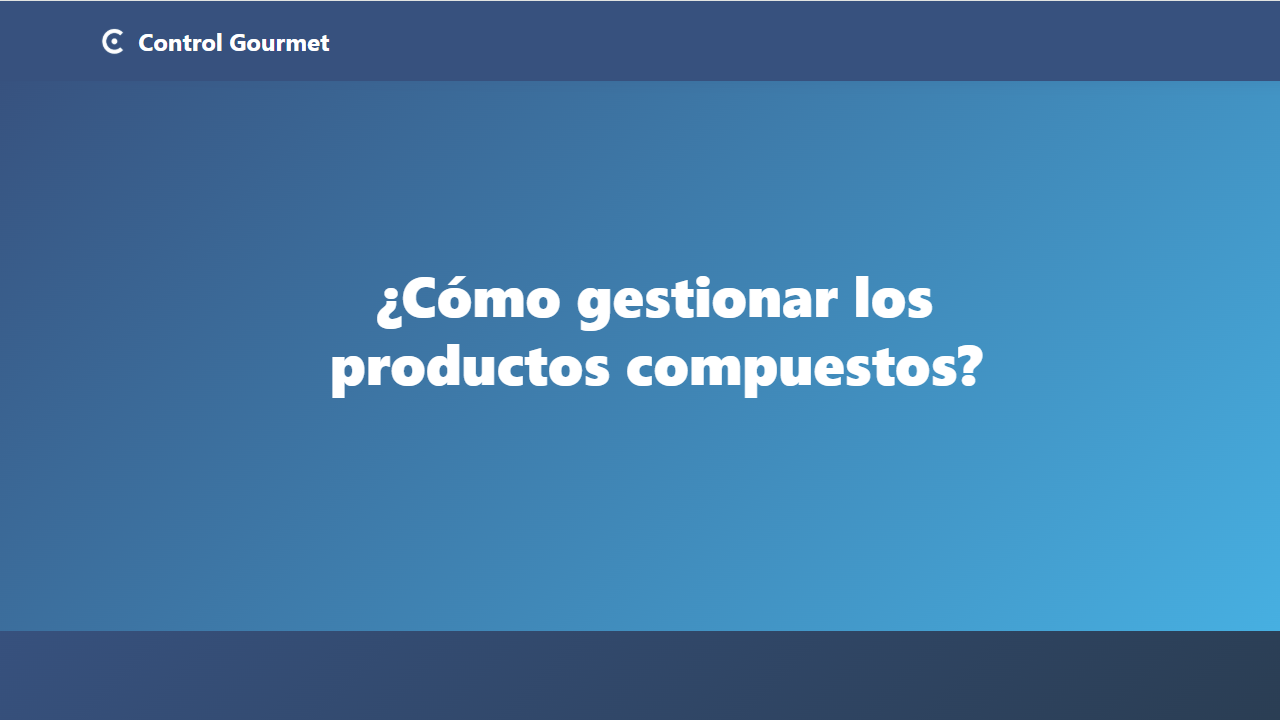 Control Gourmet

¿Cómo gestionar los productos compuestos?